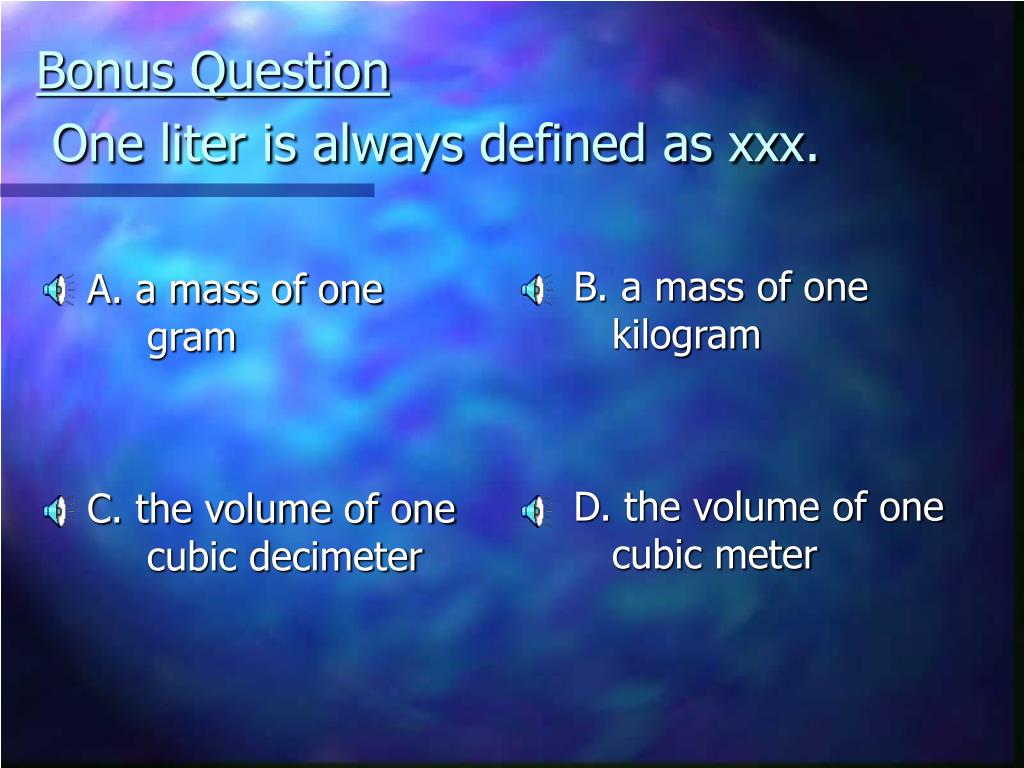 Bonus Question
One liter is always defined as xxx.

A. a mass of one gram

C. the volume of one cubic decimeter

B. a mass of one kilogram

D. the volume of one cubic meter